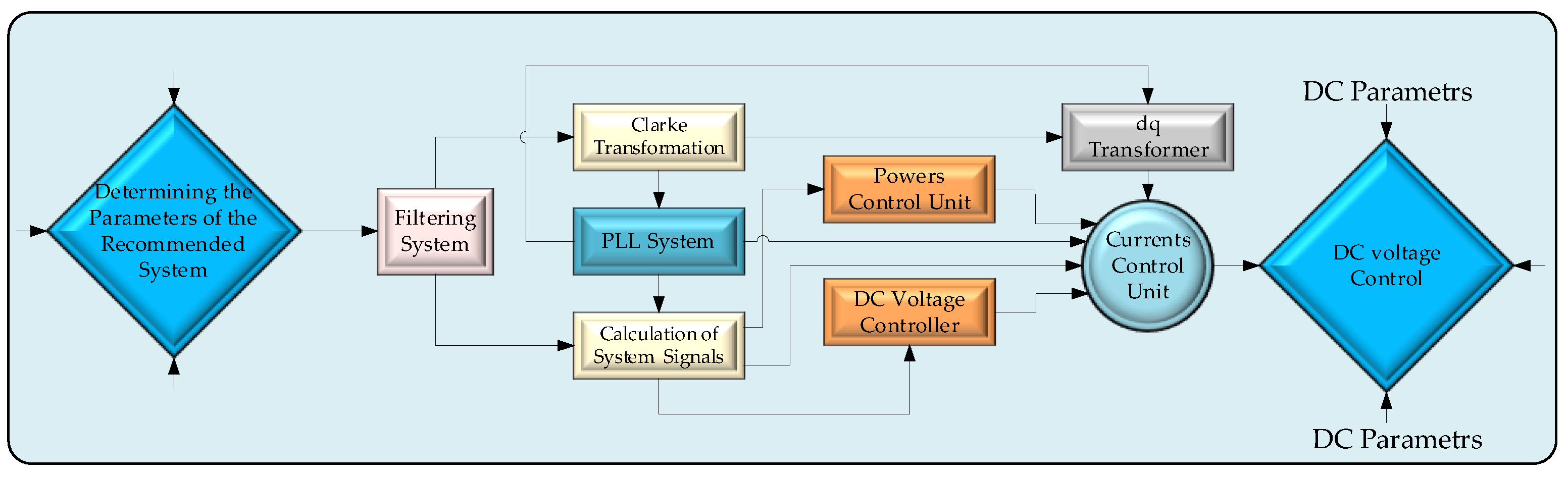 Determining the Parameters of the Recommended System

Filtering System

Clarke Transformation

PLL System

Calculation of System Signals

Powers Control Unit

DC Voltage Controller

dq Transformer

Currents Control Unit

DC Parametrs

DC voltage Control

DC Parametrs